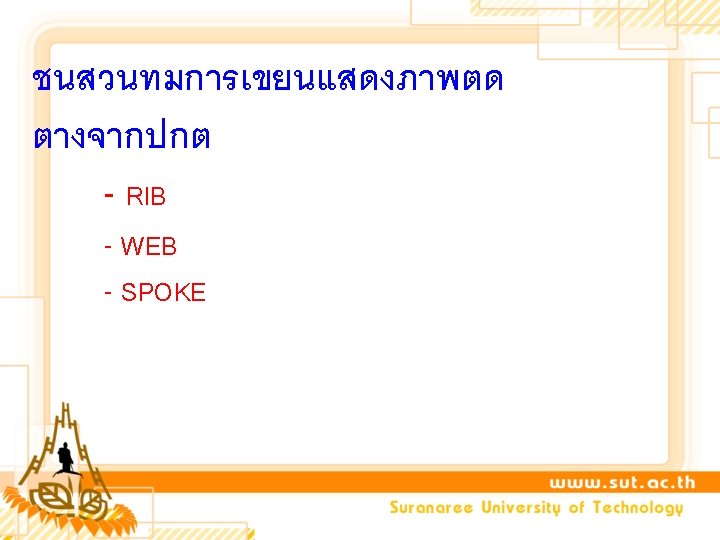 ชนสวนทมการเขยนแสดงภาพตด

ตางจากปกต

- RIB

- WEB

- SPOKE

www.sut.ac.th

Suranaree University of Technology